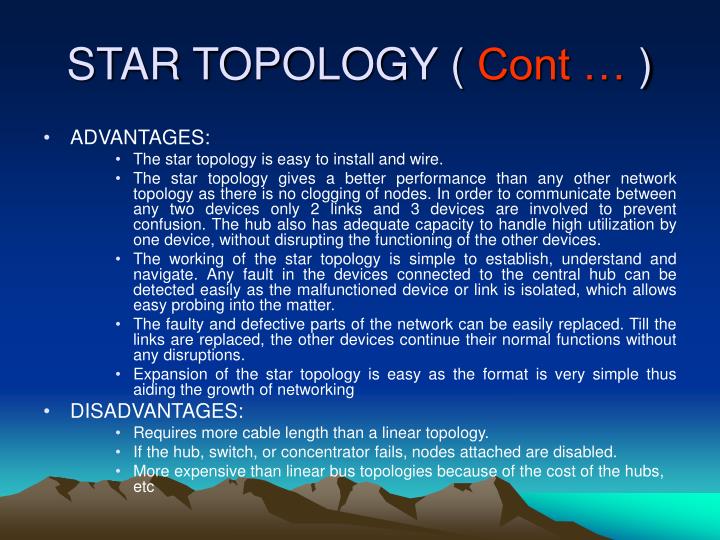 STAR TOPOLOGY ( Cont … )

• ADVANTAGES:

• The star topology is easy to install and wire.

• The star topology gives a better performance than any other network topology as there is no clogging of nodes. In order to communicate between any two devices only 2 links and 3 devices are involved to prevent confusion. The hub also has adequate capacity to handle high utilization by one device, without disrupting the functioning of the other devices.

• The working of the star topology is simple to establish, understand and navigate. Any fault in the devices connected to the central hub can be detected easily as the malfunctioned device or link is isolated, which allows easy probing into the matter.

• The faulty and defective parts of the network can be easily replaced. Till the links are replaced, the other devices continue their normal functions without any disruptions.

• Expansion of the star topology is easy as the format is very simple thus aiding the growth of networking

• DISADVANTAGES:

• Requires more cable length than a linear topology.

• If the hub, switch, or concentrator fails, nodes attached are disabled.

• More expensive than linear bus topologies because of the cost of the hubs, etc